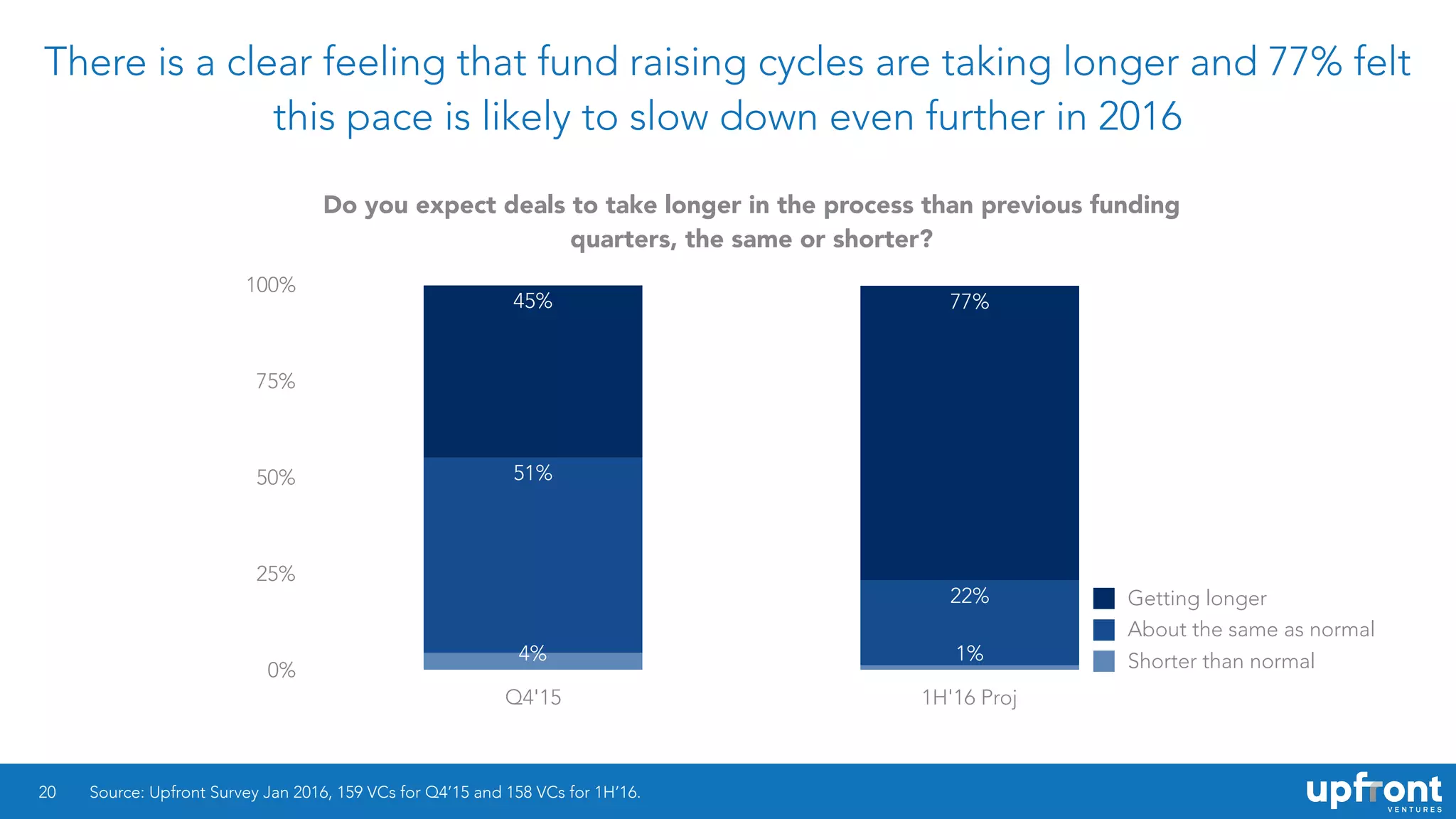 There is a clear feeling that fund raising cycles are taking longer and 77% felt this pace is likely to slow down even further in 2016

Do you expect deals to take longer in the process than previous funding quarters, the same or shorter?

100%
75%
50%
25%
0%

45%
51%
4%
Q4'15

77%
22%
1%
1H'16 Proj

Getting longer
About the same as normal
Shorter than normal

20 Source: Upfront Survey Jan 2016, 159 VCs for Q4'15 and 158 VCs for 1H'16.

upfront VENTURES